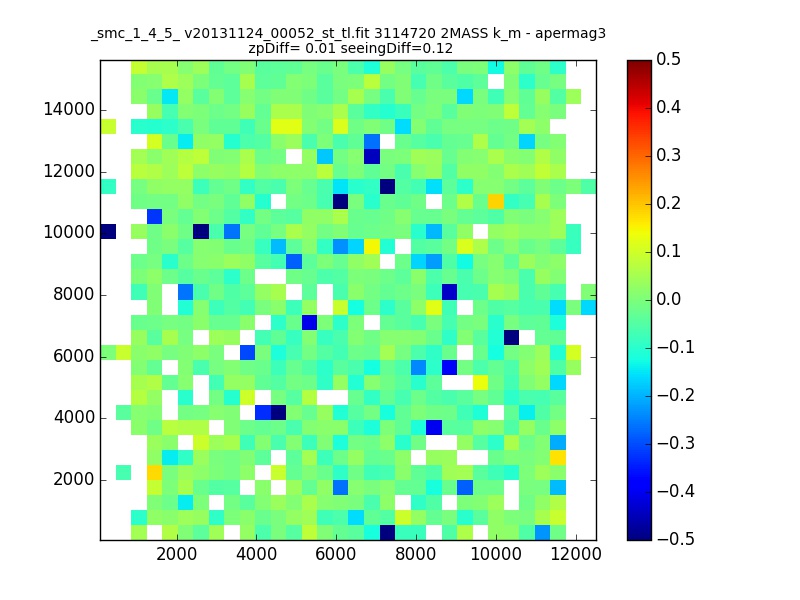 _smc_1_4_5_ v20131124_00052_st_tl.fit 3114720 2MASS k_m - apermag3
zpDiff= 0.01 seeingDiff=0.12

14000
12000
10000
8000
6000
4000
2000

2000 4000 6000 8000 10000 12000

0.5
0.4
0.3
0.2
0.1
0.0
−0.1
−0.2
−0.3
−0.4
−0.5